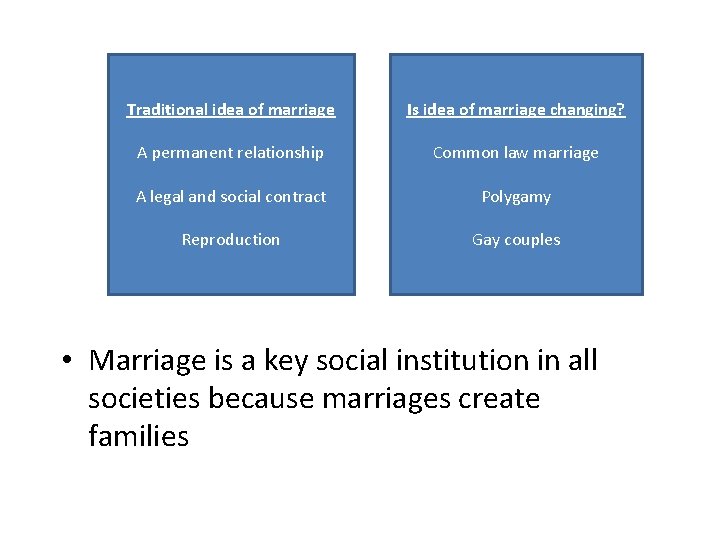 Traditional idea of marriage

A permanent relationship

A legal and social contract

Reproduction

Is idea of marriage changing?

Common law marriage

Polygamy

Gay couples

• Marriage is a key social institution in all societies because marriages create families